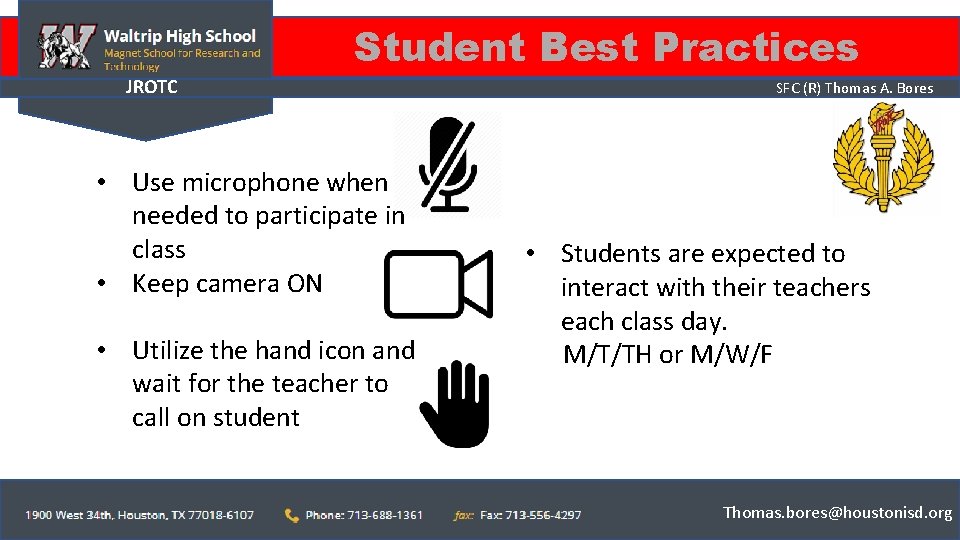 Waltrip High School
Magnet School for Research and Technology
JROTC

Student Best Practices

SFC (R) Thomas A. Bores

• Use microphone when needed to participate in class
• Keep camera ON

• Utilize the hand icon and wait for the teacher to call on student

• Students are expected to interact with their teachers each class day.
M/T/TH or M/W/F

1900 West 34th, Houston, TX 77018-6107
Phone: 713-688-1361
fax: Fax: 713-556-4297
Thomas.bores@houstonisd.org